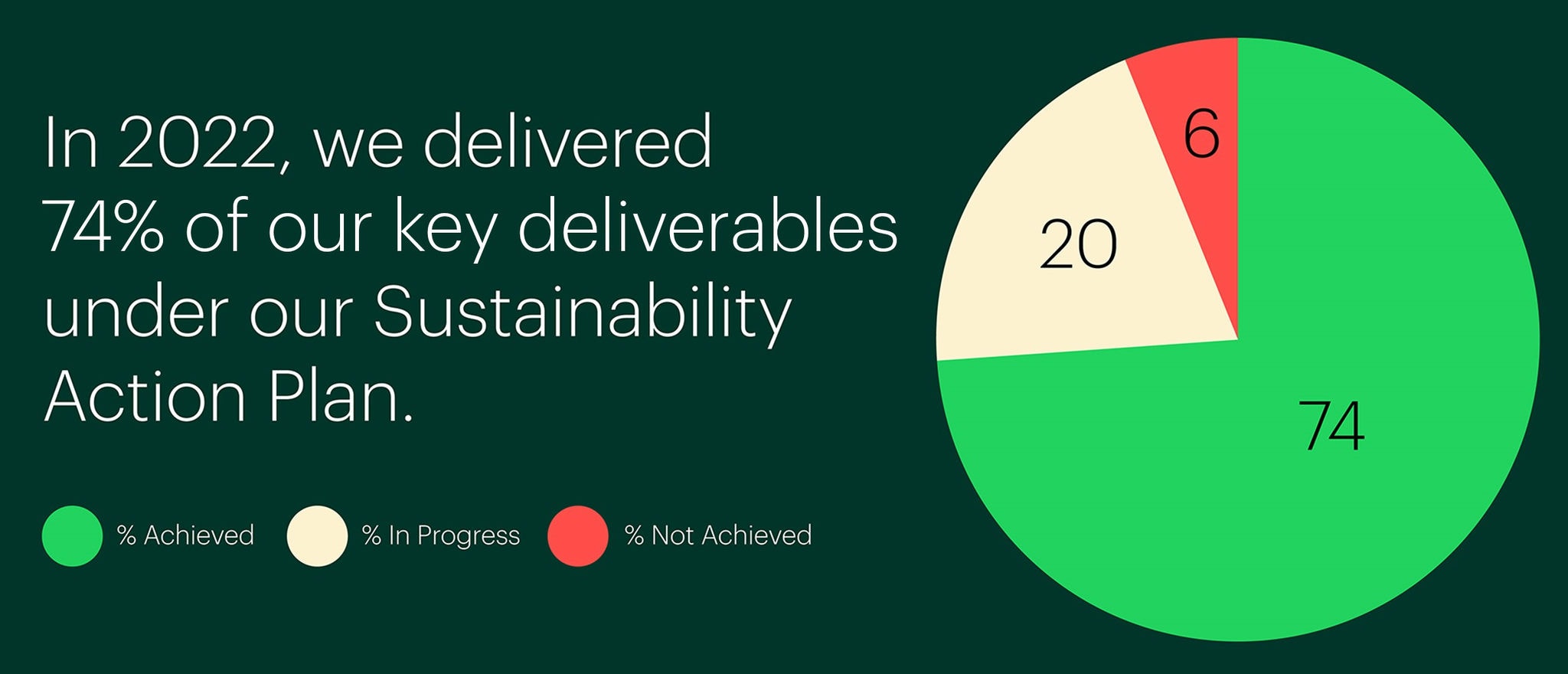 In 2022, we delivered 74% of our key deliverables under our Sustainability Action Plan.

% Achieved
% In Progress
% Not Achieved

6
20
74